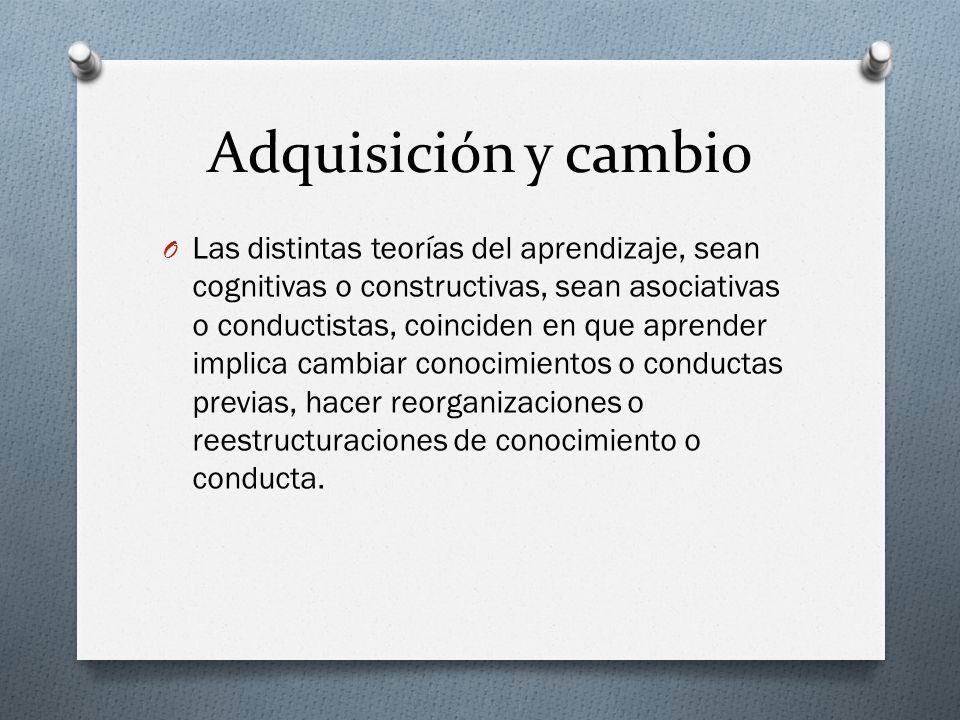 Adquisición y cambio

O Las distintas teorías del aprendizaje, sean cognitivas o constructivas, sean asociativas o conductistas, coinciden en que aprender implica cambiar conocimientos o conductas previas, hacer reorganizaciones o reestructuraciones de conocimiento o conducta.